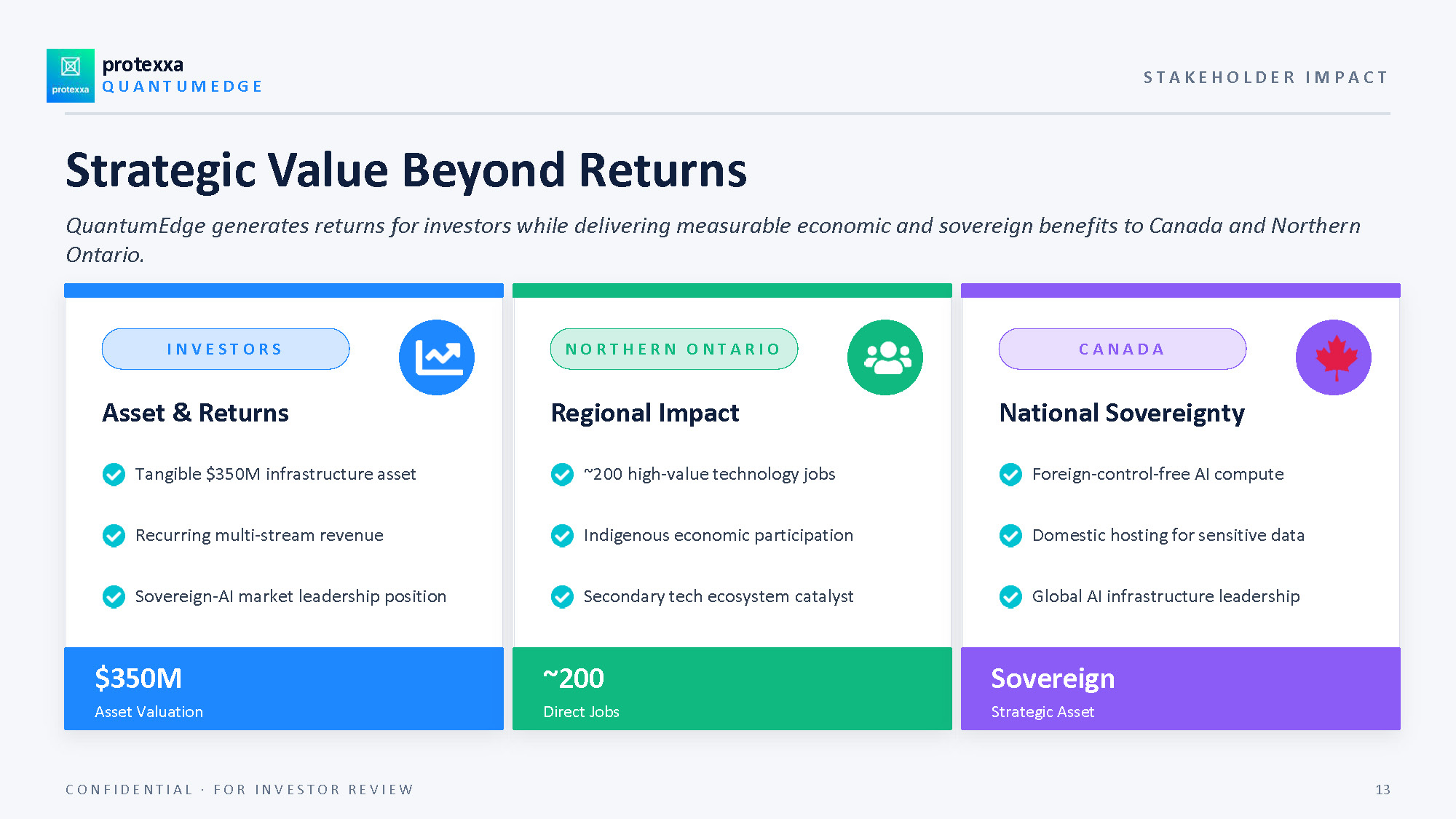 protexxa

protexxa
QUANTUMEDGE

STAKEHOLDER IMPACT

Strategic Value Beyond Returns

QuantumEdge generates returns for investors while delivering measurable economic and sovereign benefits to Canada and Northern Ontario.

INVESTORS

Asset & Returns

Tangible $350M infrastructure asset

Recurring multi-stream revenue

Sovereign-AI market leadership position

$350M
Asset Valuation

NORTHERN ONTARIO

Regional Impact

~200 high-value technology jobs

Indigenous economic participation

Secondary tech ecosystem catalyst

~200
Direct Jobs

CANADA

National Sovereignty

Foreign-control-free AI compute

Domestic hosting for sensitive data

Global AI infrastructure leadership

Sovereign
Strategic Asset

CONFIDENTIAL · FOR INVESTOR REVIEW

13